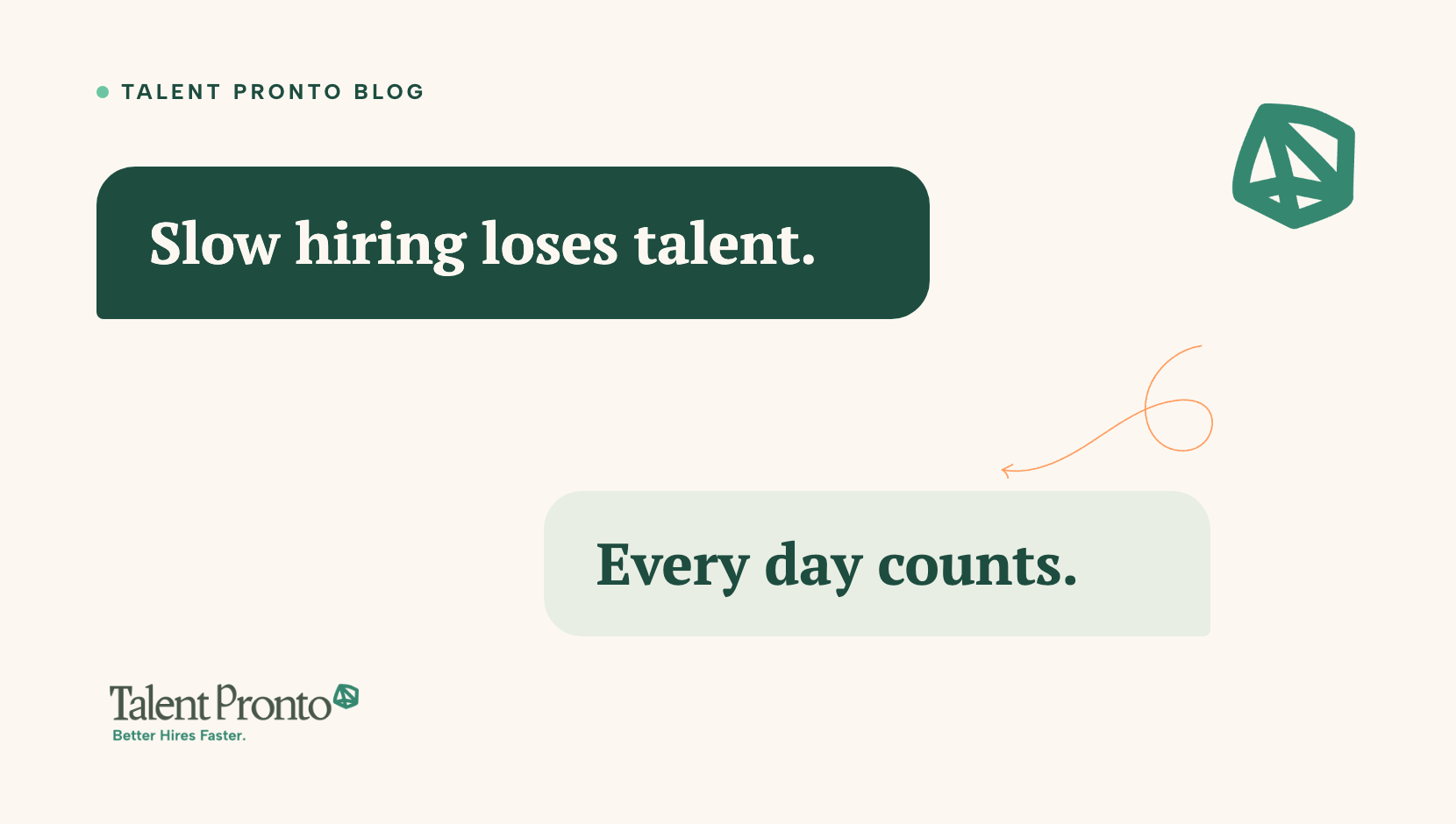 TALENT PRONTO BLOG

Slow hiring loses talent.

Every day counts.

Talent Pronto
Better Hires Faster.